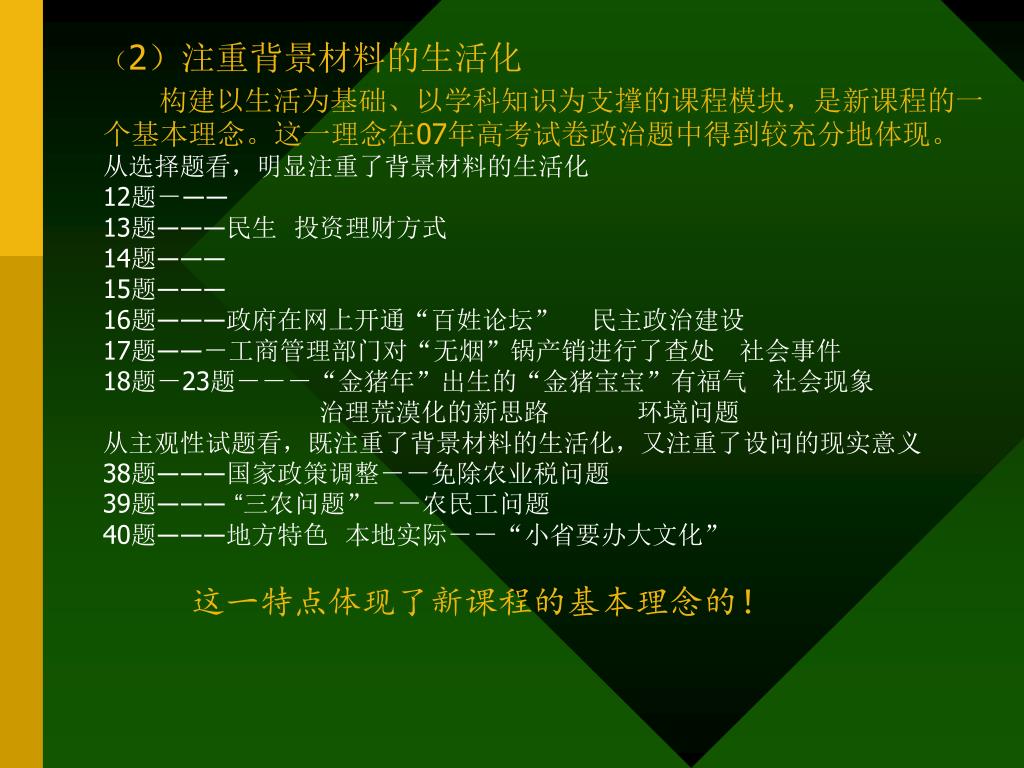 （2）注重背景材料的生活化

构建以生活为基础、以学科知识为支撑的课程模块，是新课程的一个基本理念。这一理念在07年高考试卷政治题中得到较充分地体现。

从选择题看，明显注重了背景材料的生活化
12题－——
13题———民生　投资理财方式
14题———
15题———
16题———政府在网上开通“百姓论坛”　民主政治建设
17题——－工商管理部门对“无烟”锅产销进行了查处　社会事件
18题－23题－－－“金猪年”出生的“金猪宝宝”有福气　社会现象
治理荒漠化的新思路　环境问题
从主观性试题看，既注重了背景材料的生活化，又注重了设问的现实意义
38题———国家政策调整－－免除农业税问题
39题———“三农问题”－－农民工问题
40题———地方特色　本地实际－－“小省要办大文化”

这一特点体现了新课程的基本理念的！